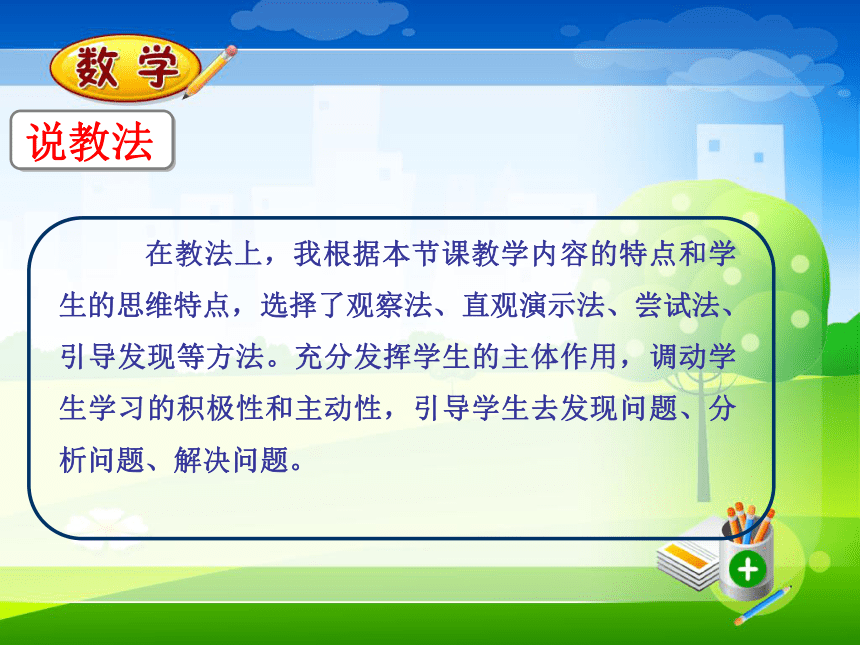 数学

说教法

在教法上，我根据本节课教学内容的特点和学生的思维特点，选择了观察法、直观演示法、尝试法、引导发现等方法。充分发挥学生的主体作用，调动学生学习的积极性和主动性，引导学生去发现问题、分析问题、解决问题。